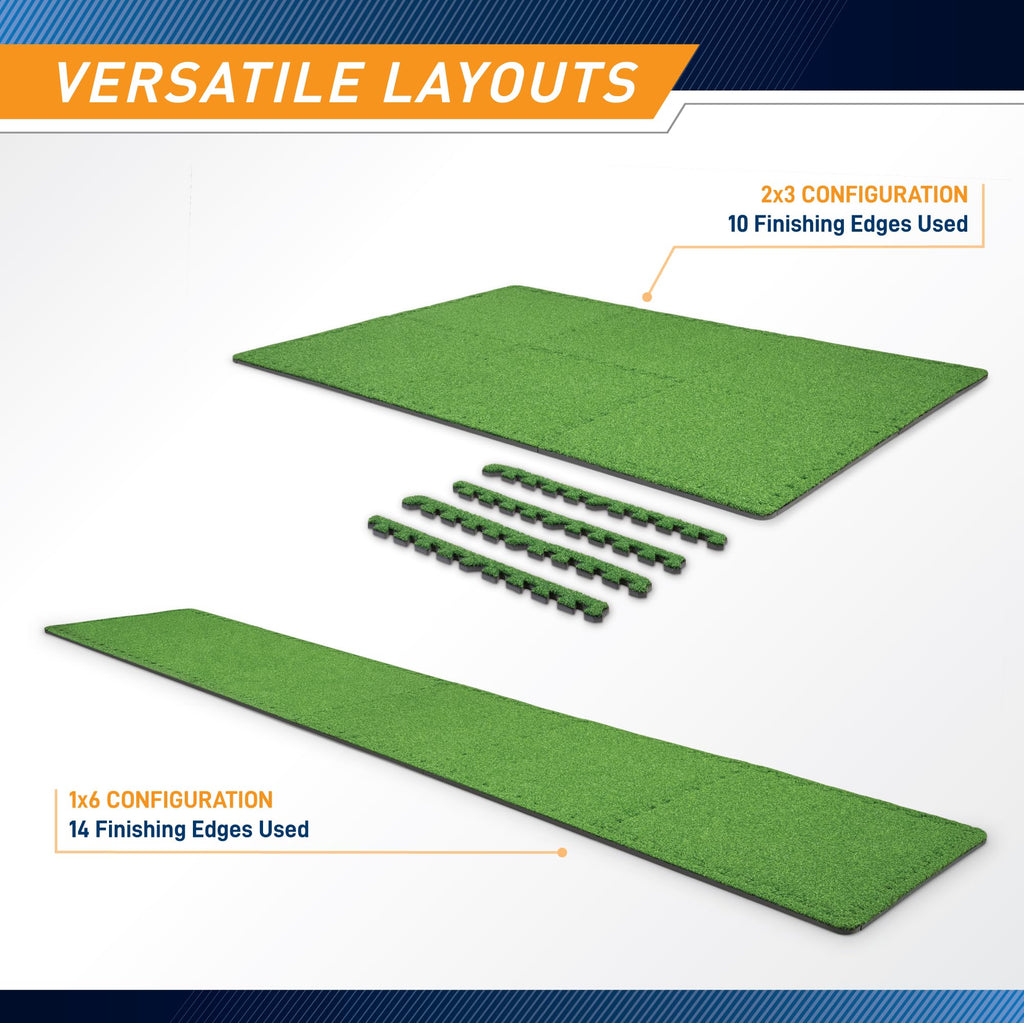 VERSATILE LAYOUTS

2x3 CONFIGURATION
10 Finishing Edges Used

1x6 CONFIGURATION
14 Finishing Edges Used